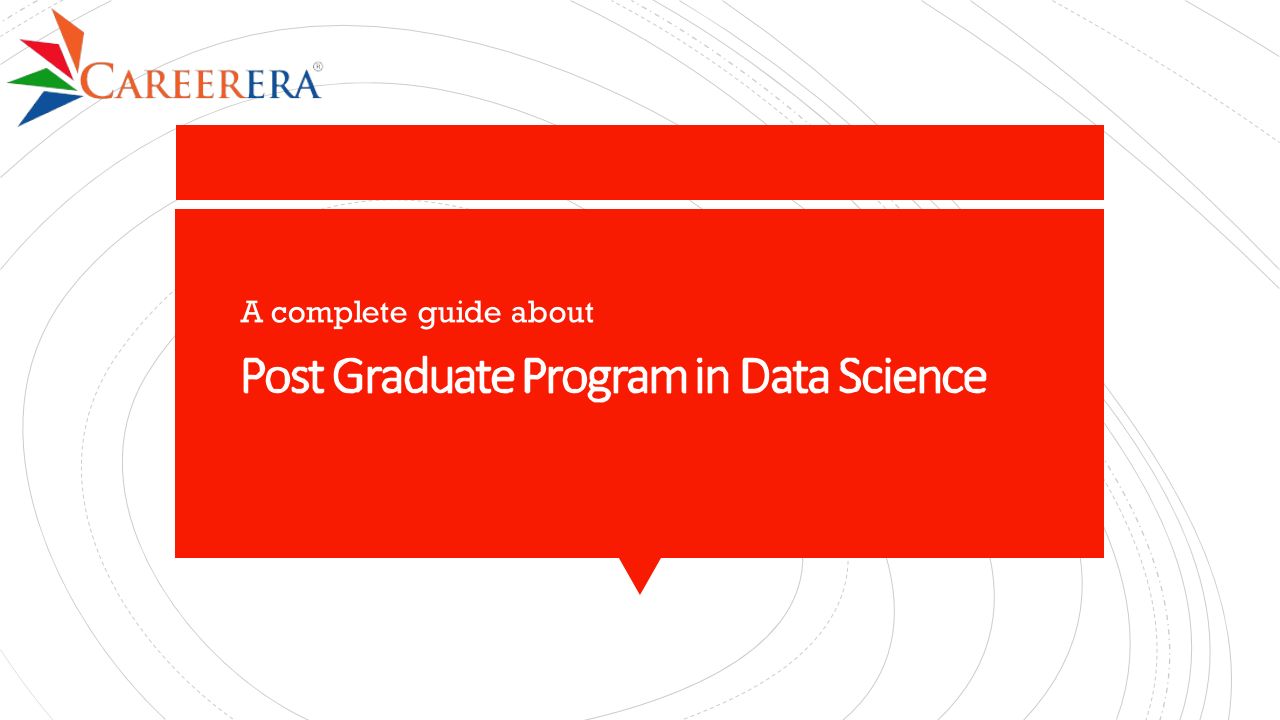 CAREERERA®

A complete guide about

Post Graduate Program in Data Science